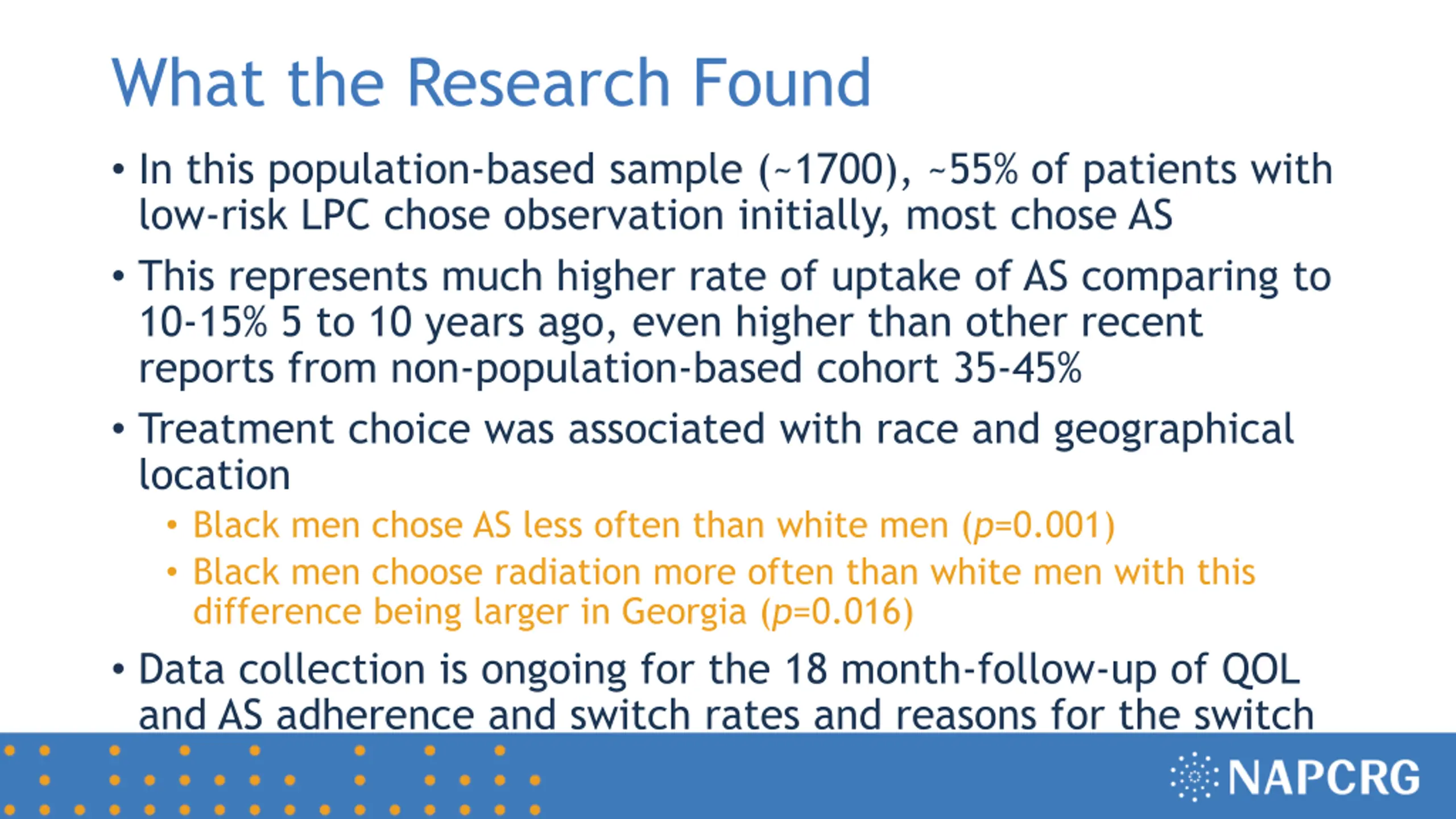 What the Research Found

• In this population-based sample (~1700), ~55% of patients with low-risk LPC chose observation initially, most chose AS

• This represents much higher rate of uptake of AS comparing to 10-15% 5 to 10 years ago, even higher than other recent reports from non-population-based cohort 35-45%

• Treatment choice was associated with race and geographical location

• Black men chose AS less often than white men ($p$=0.001)

• Black men choose radiation more often than white men with this difference being larger in Georgia ($p$=0.016)

• Data collection is ongoing for the 18 month-follow-up of QOL and AS adherence and switch rates and reasons for the switch

NAPCRG